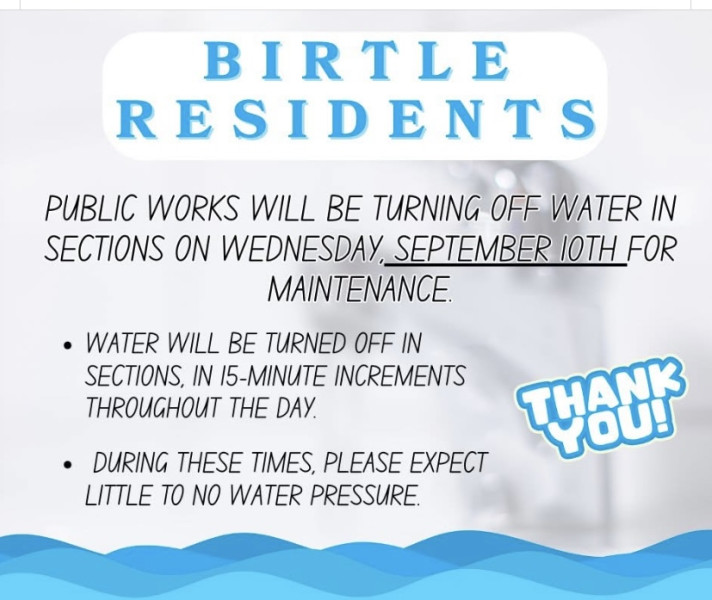 BIRTLE RESIDENTS

PUBLIC WORKS WILL BE TURNING OFF WATER IN SECTIONS ON WEDNESDAY, SEPTEMBER 10TH FOR MAINTENANCE.

• WATER WILL BE TURNED OFF IN SECTIONS, IN 15-MINUTE INCREMENTS THROUGHOUT THE DAY.

• DURING THESE TIMES, PLEASE EXPECT LITTLE TO NO WATER PRESSURE.

THANK YOU!